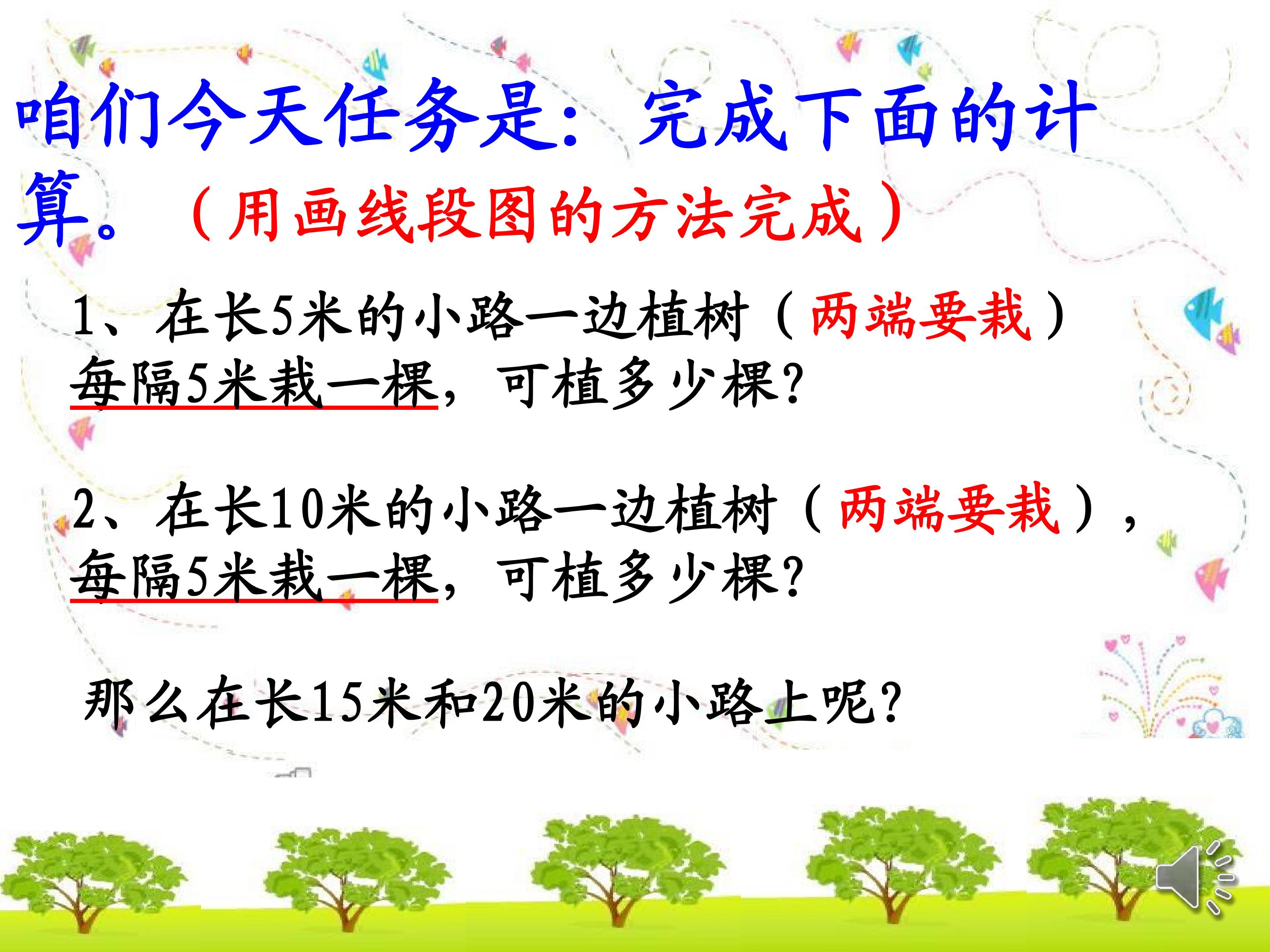 咱们今天任务是：完成下面的计算。（用画线段图的方法完成）

1、在长5米的小路一边植树（两端要栽）每隔5米栽一棵，可植多少棵？

2、在长10米的小路一边植树（两端要栽），每隔5米栽一棵，可植多少棵？

那么在长15米和20米的小路上呢？